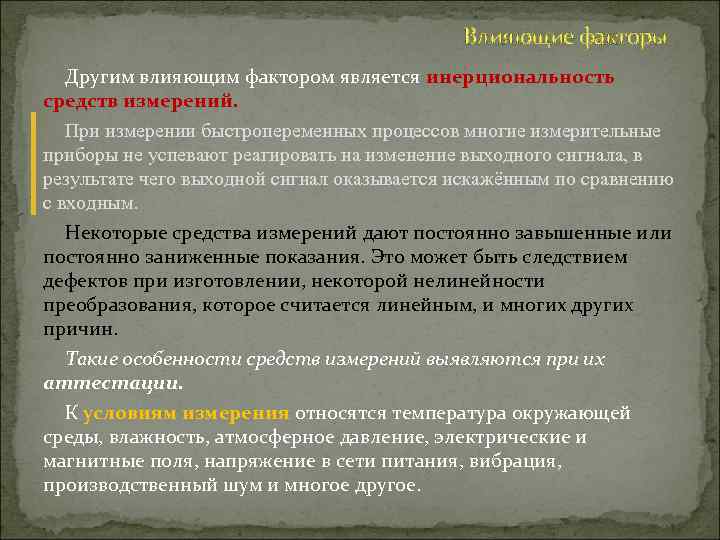 Влияющие факторы

Другим влияющим фактором является инерциональность средств измерений.

При измерении быстропеременных процессов многие измерительные приборы не успевают реагировать на изменение выходного сигнала, в результате чего выходной сигнал оказывается искажённым по сравнению с входным.

Некоторые средства измерений дают постоянно завышенные или постоянно заниженные показания. Это может быть следствием дефектов при изготовлении, некоторой нелинейности преобразования, которое считается линейным, и многих других причин.

Такие особенности средств измерений выявляются при их аттестации.

К условиям измерения относятся температура окружающей среды, влажность, атмосферное давление, электрические и магнитные поля, напряжение в сети питания, вибрация, производственный шум и многое другое.